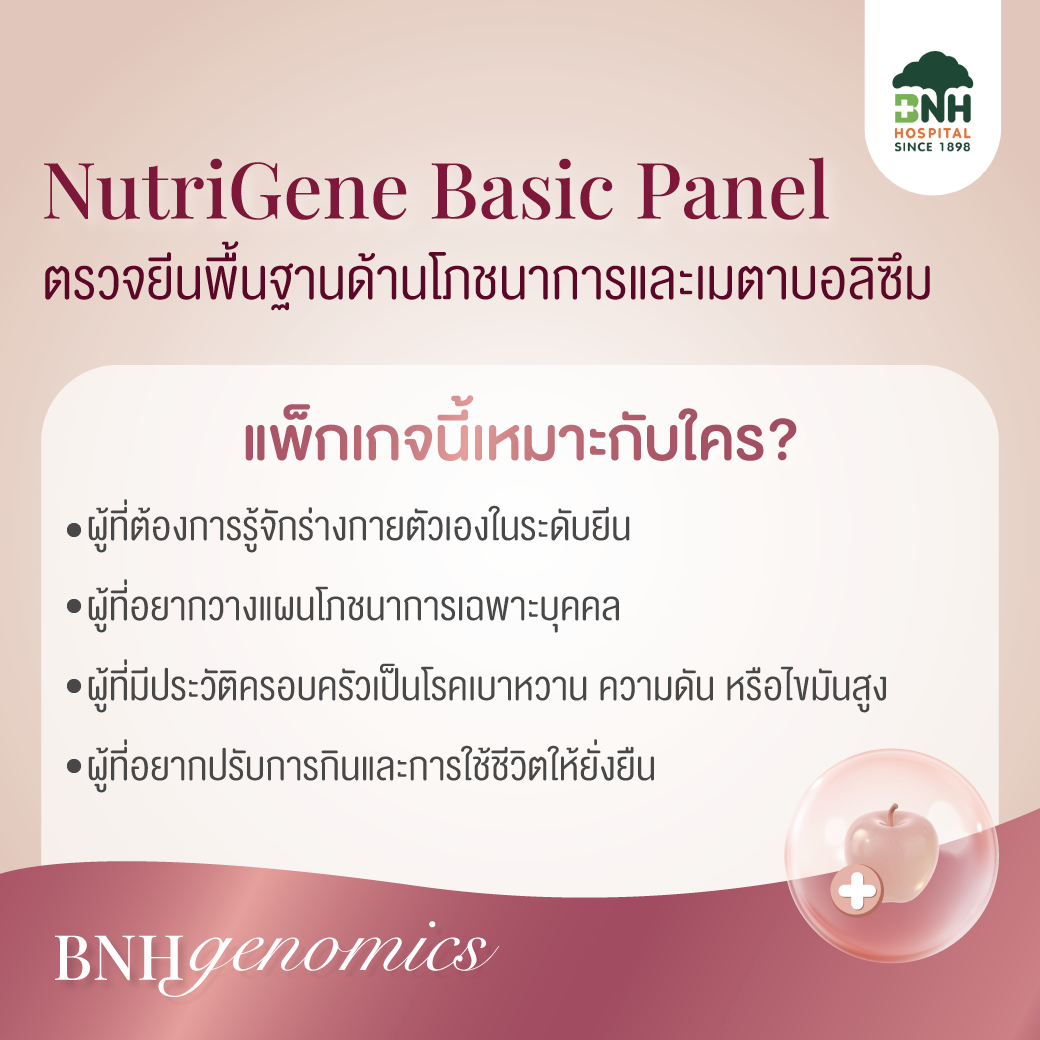 BNH
HOSPITAL
SINCE 1898

NutriGene Basic Panel
ตรวจยีนพื้นฐานด้านโภชนาการและเมตาบอลิซึม

แพ็กเกจนี้เหมาะกับใคร?

• ผู้ที่ต้องการรู้จักร่างกายตัวเองในระดับยีน

• ผู้ที่อยากวางแผนโภชนาการเฉพาะบุคคล

• ผู้ที่มีประวัติครอบครัวเป็นโรคเบาหวาน ความดัน หรือไขมันสูง

• ผู้ที่อยากปรับการกินและการใช้ชีวิตให้ยั่งยืน

BNH genomics